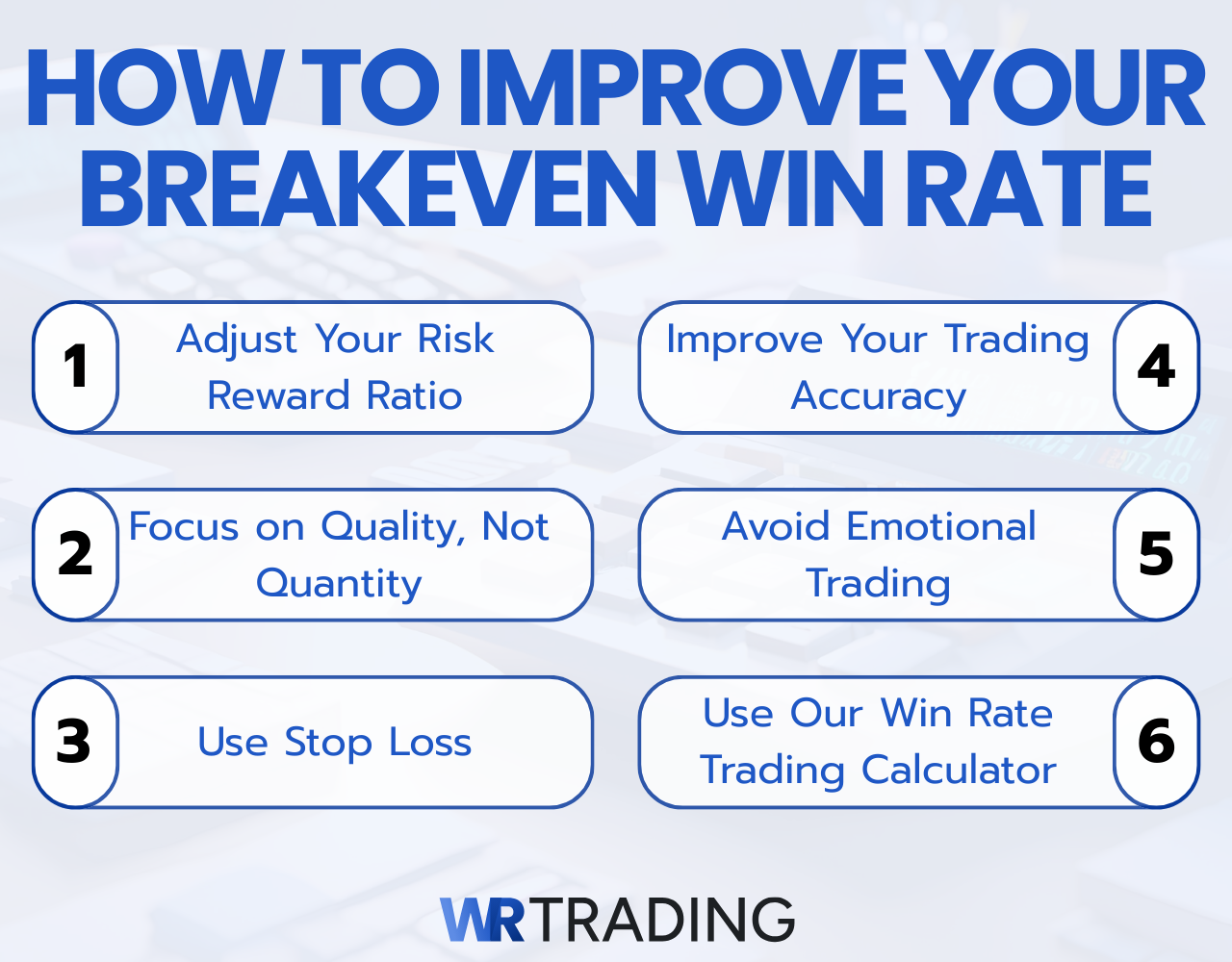 HOW TO IMPROVE YOUR BREAKEVEN WIN RATE

1 Adjust Your Risk Reward Ratio

2 Focus on Quality, Not Quantity

3 Use Stop Loss

Improve Your Trading Accuracy 4

Avoid Emotional Trading 5

Use Our Win Rate Trading Calculator 6

WRTRADING